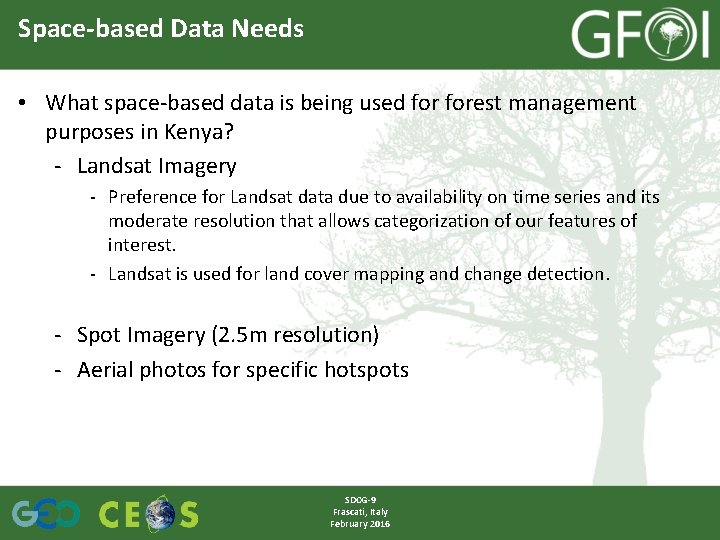 Space-based Data Needs

GFOI

• What space-based data is being used for forest management purposes in Kenya?

- Landsat Imagery

- Preference for Landsat data due to availability on time series and its moderate resolution that allows categorization of our features of interest.

- Landsat is used for land cover mapping and change detection.

- Spot Imagery (2.5m resolution)

- Aerial photos for specific hotspots

GEO CEOS

SDCG-9
Frascati, Italy
February 2016